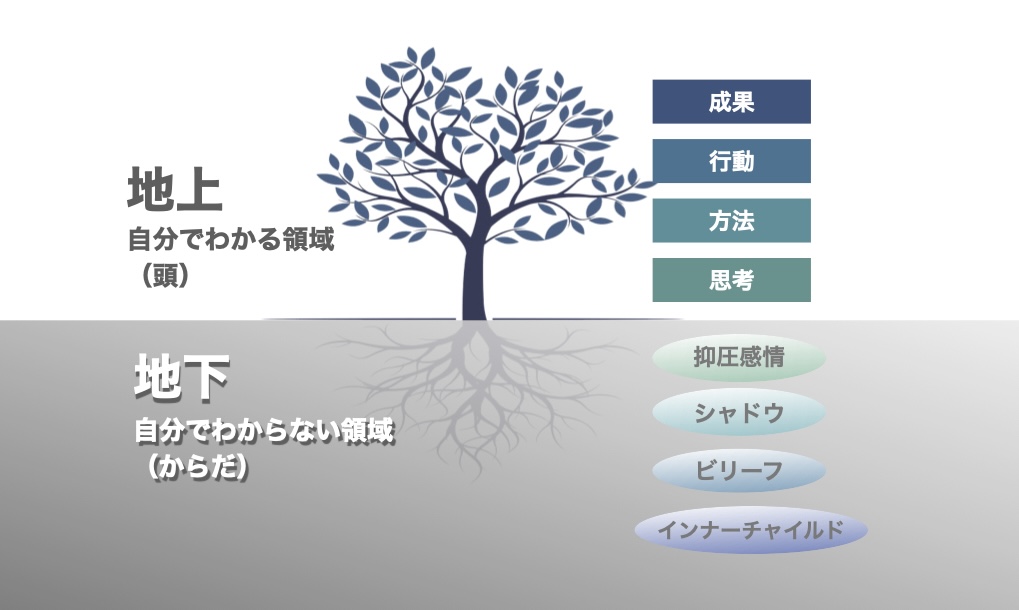 地上
自分でわかる領域
（頭）

成果
行動
方法
思考

地下
自分でわからない領域
（からだ）

抑圧感情
シャドウ
ビリーフ
インナーチャイルド